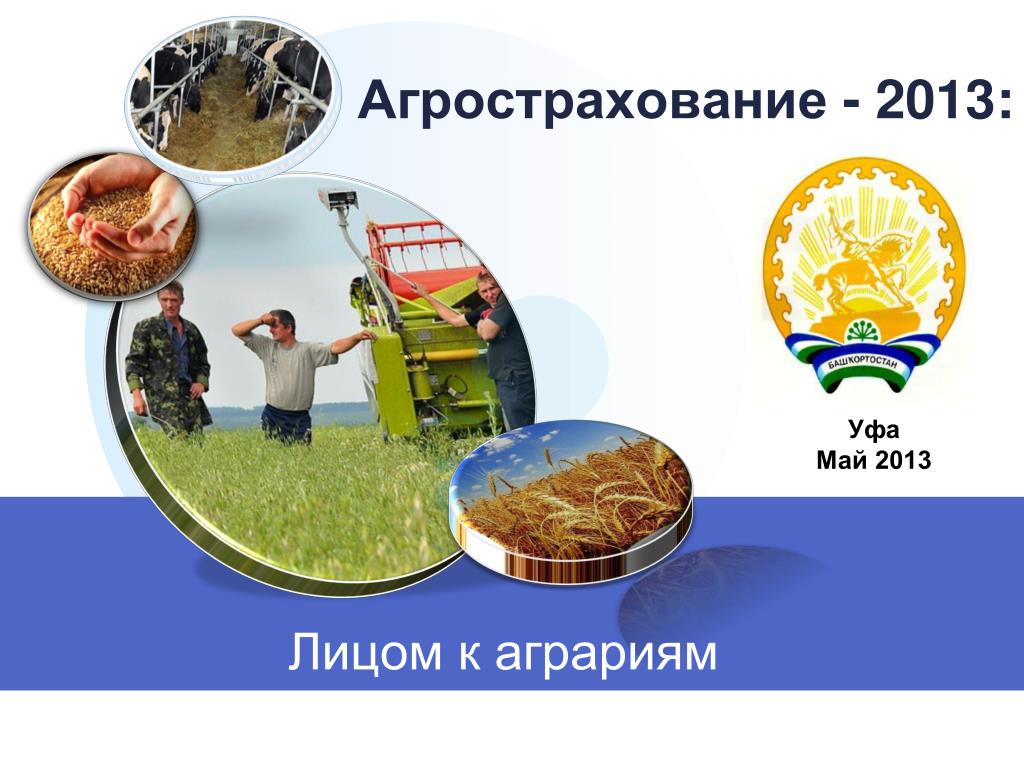 Агрострахование - 2013:

БАШҠОРТОСТАН

Уфа
Май 2013

Лицом к аграриям